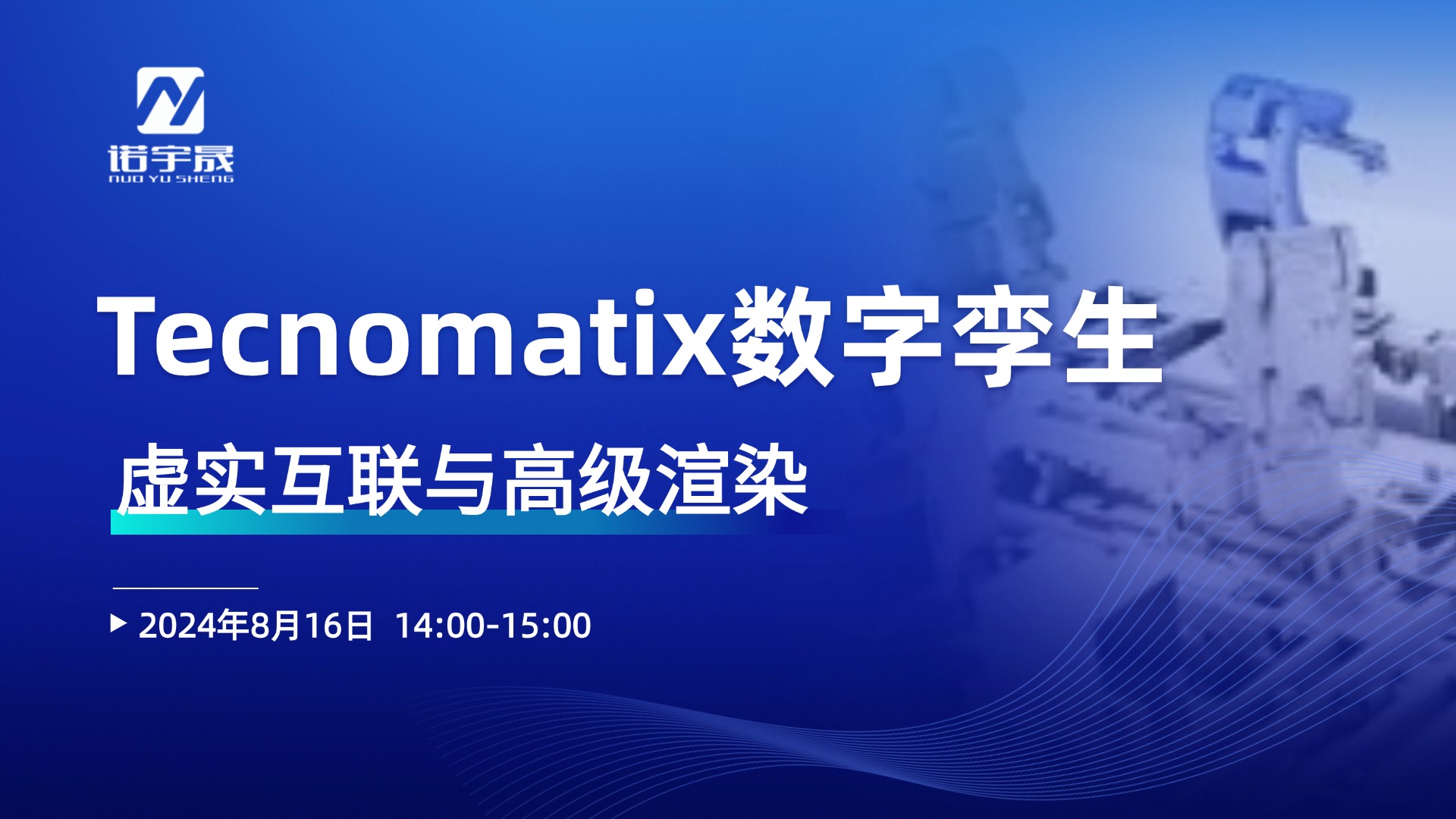 诺宇晟
NUO YU SHENG

Tecnomatix数字孪生

虚实互联与高级渲染

▶ 2024年8月16日 14:00-15:00